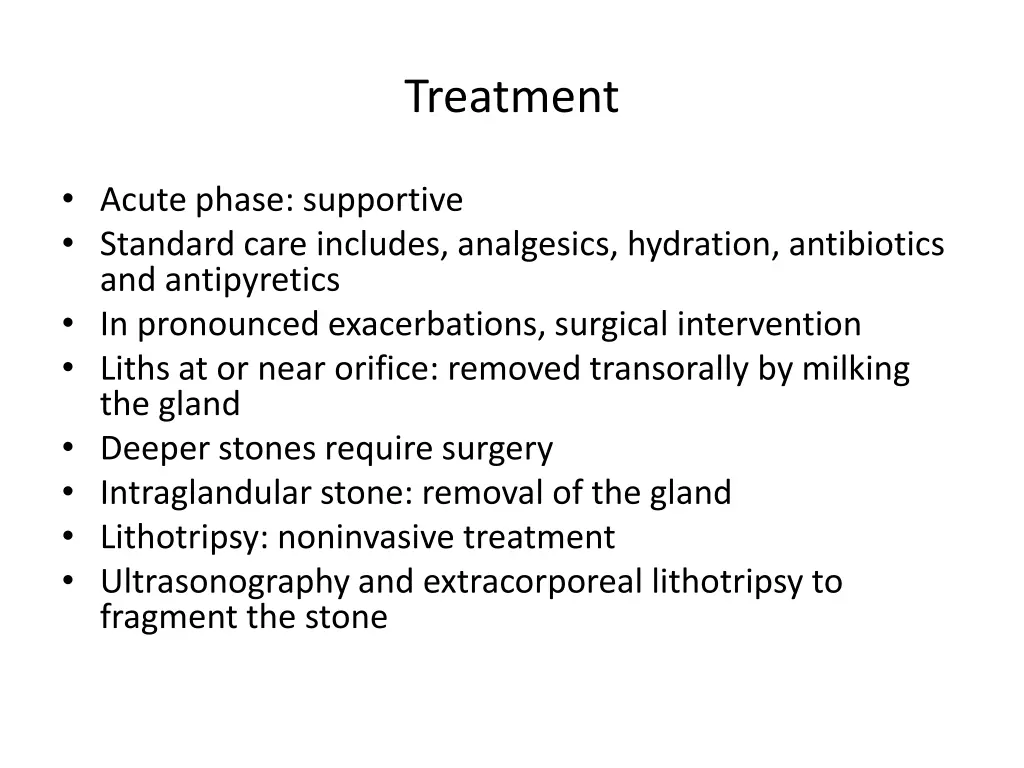 Treatment

• Acute phase: supportive
• Standard care includes, analgesics, hydration, antibiotics and antipyretics
• In pronounced exacerbations, surgical intervention
• Liths at or near orifice: removed transorally by milking the gland
• Deeper stones require surgery
• Intraglandular stone: removal of the gland
• Lithotripsy: noninvasive treatment
• Ultrasonography and extracorporeal lithotripsy to fragment the stone